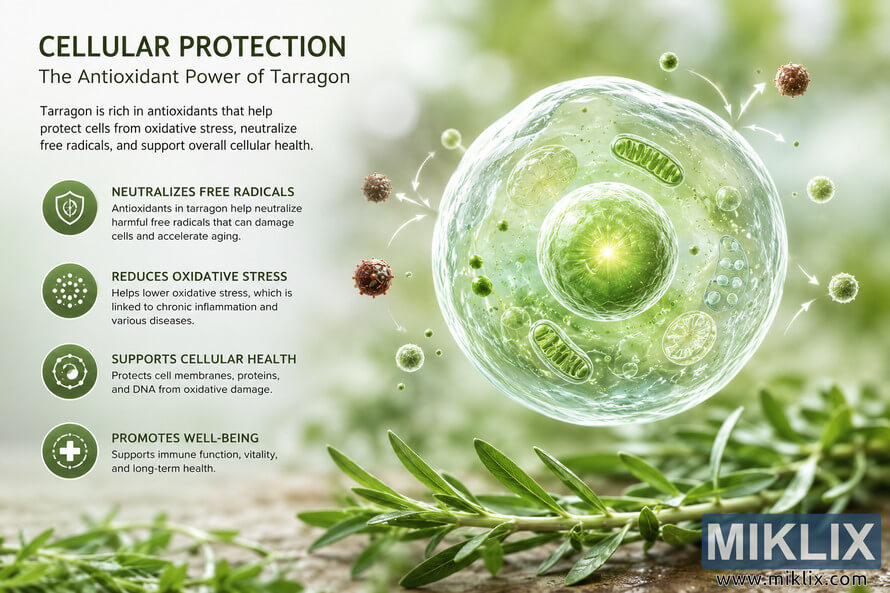 CELLULAR PROTECTION
The Antioxidant Power of Tarragon

Tarragon is rich in antioxidants that help protect cells from oxidative stress, neutralize free radicals, and support overall cellular health.

NEUTRALIZES FREE RADICALS
Antioxidants in tarragon help neutralize harmful free radicals that can damage cells and accelerate aging.

REDUCES OXIDATIVE STRESS
Helps lower oxidative stress, which is linked to chronic inflammation and various diseases.

SUPPORTS CELLULAR HEALTH
Protects cell membranes, proteins, and DNA from oxidative damage.

PROMOTES WELL-BEING
Supports immune function, vitality, and long-term health.

MIKLIX
www.miklix.com